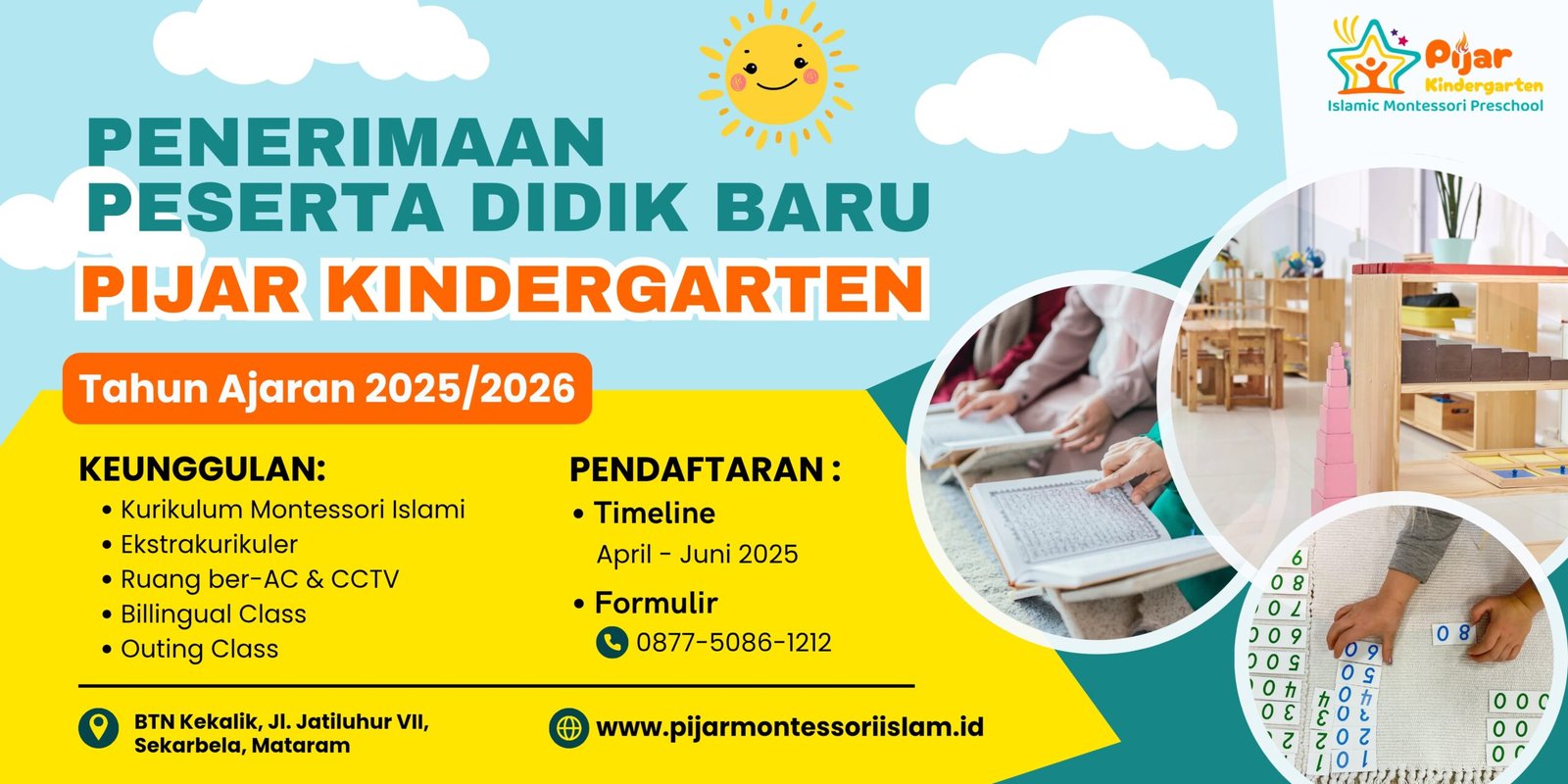 Pijar Kindergarten
Islamic Montessori Preschool

PENERIMAAN PESERTA DIDIK BARU

PIJAR KINDERGARTEN

Tahun Ajaran 2025/2026

KEUNGGULAN:
• Kurikulum Montessori Islami
• Ekstrakurikuler
• Ruang ber-AC & CCTV
• Billingual Class
• Outing Class

PENDAFTARAN :
• Timeline
April - Juni 2025
• Formulir
0877-5086-1212

BTN Kekalik, Jl. Jatiluhur VII, Sekarbela, Mataram

www.pijarmontessoriislam.id